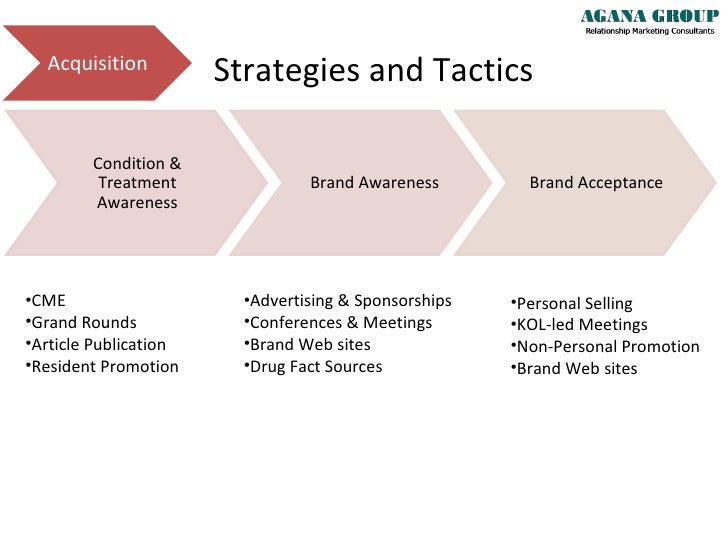 AGANA GROUP
Relationship Marketing Consultants

Acquisition

Strategies and Tactics

Condition & Treatment Awareness

Brand Awareness

Brand Acceptance

•CME
•Grand Rounds
•Article Publication
•Resident Promotion

•Advertising & Sponsorships
•Conferences & Meetings
•Brand Web sites
•Drug Fact Sources

•Personal Selling
•KOL-led Meetings
•Non-Personal Promotion
•Brand Web sites